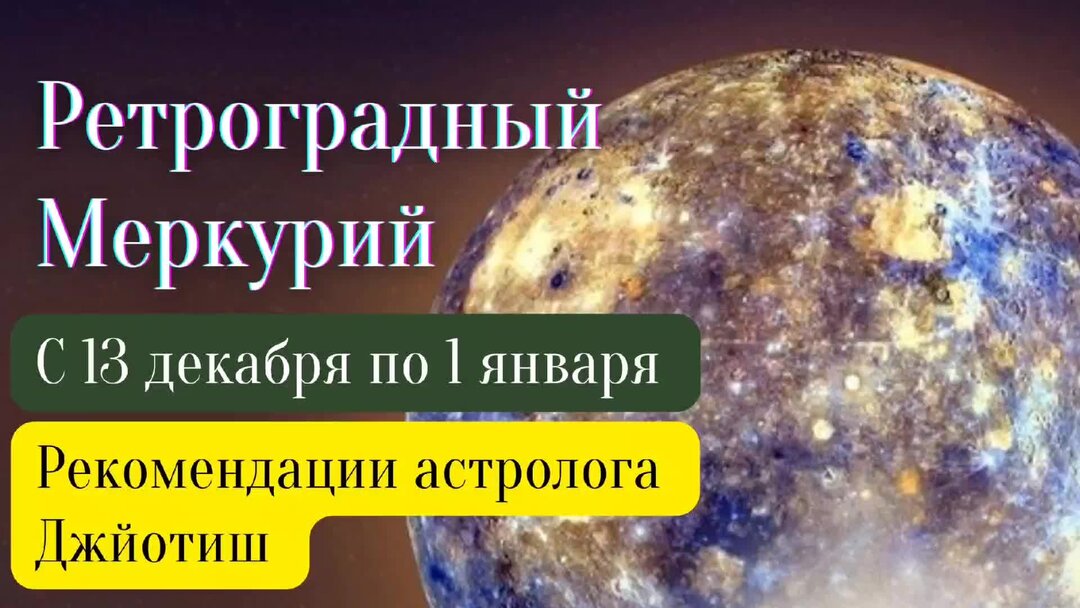 Ретроградный Меркурий

С 13 декабря по 1 января

Рекомендации астролога Джйотиш